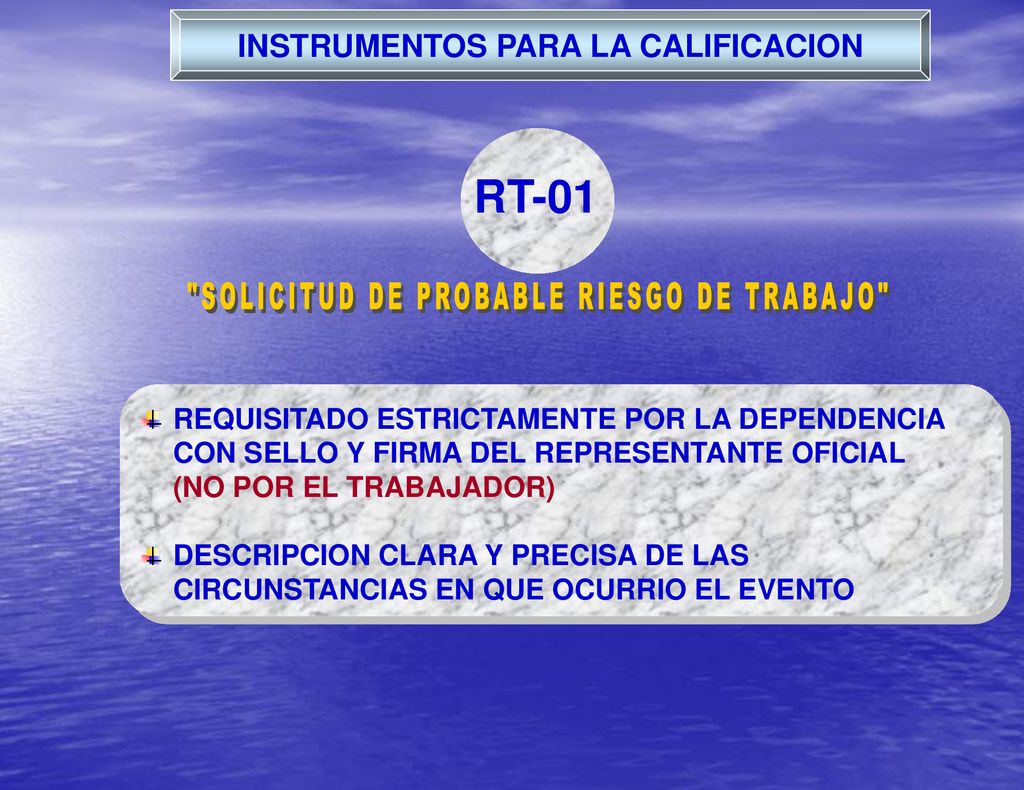 INSTRUMENTOS PARA LA CALIFICACION

RT-01

"SOLICITUD DE PROBABLE RIESGO DE TRABAJO"

REQUISITADO ESTRICTAMENTE POR LA DEPENDENCIA CON SELLO Y FIRMA DEL REPRESENTANTE OFICIAL (NO POR EL TRABAJADOR)

DESCRIPCION CLARA Y PRECISA DE LAS CIRCUNSTANCIAS EN QUE OCURRIO EL EVENTO